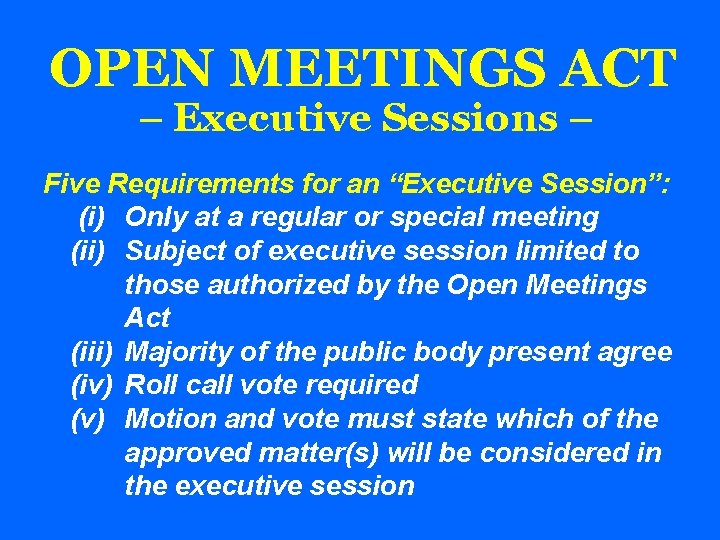 OPEN MEETINGS ACT
– Executive Sessions –

Five Requirements for an “Executive Session”:
(i) Only at a regular or special meeting
(ii) Subject of executive session limited to those authorized by the Open Meetings Act
(iii) Majority of the public body present agree
(iv) Roll call vote required
(v) Motion and vote must state which of the approved matter(s) will be considered in the executive session